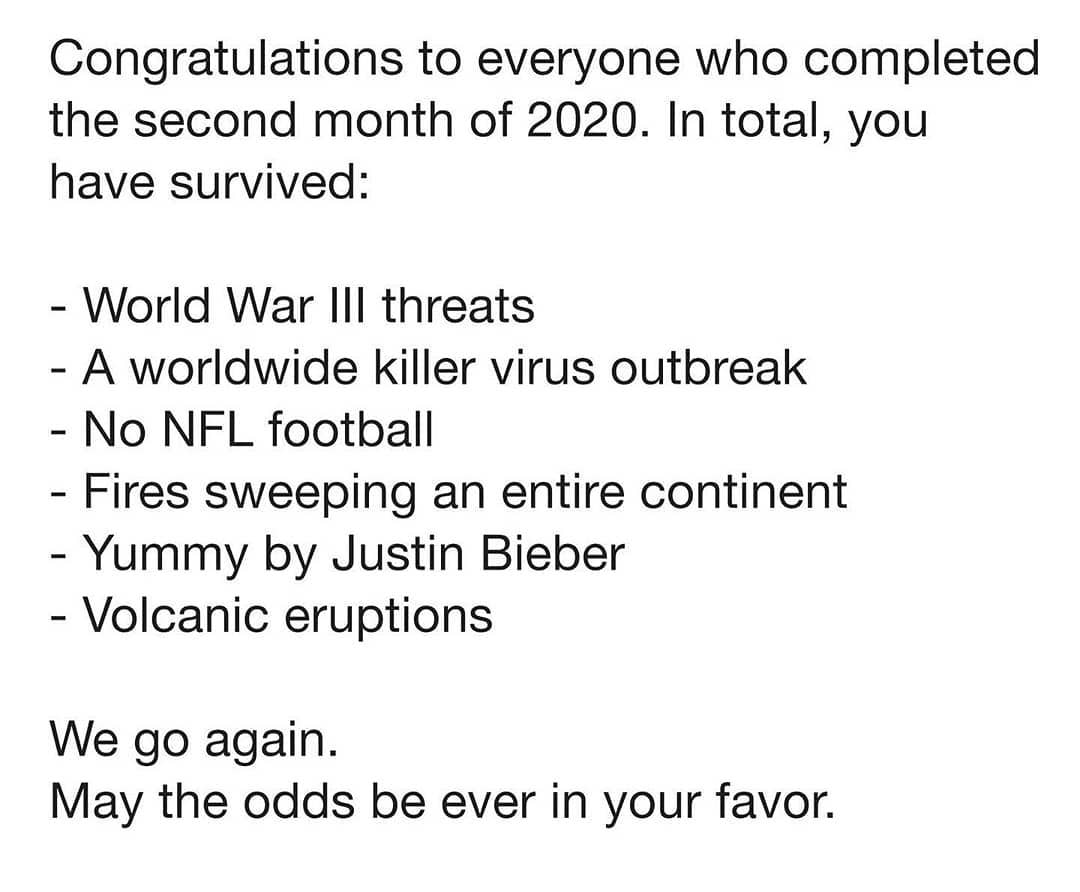 Congratulations to everyone who completed the second month of 2020. In total, you have survived:

- World War III threats
- A worldwide killer virus outbreak
- No NFL football
- Fires sweeping an entire continent
- Yummy by Justin Bieber
- Volcanic eruptions

We go again.
May the odds be ever in your favor.